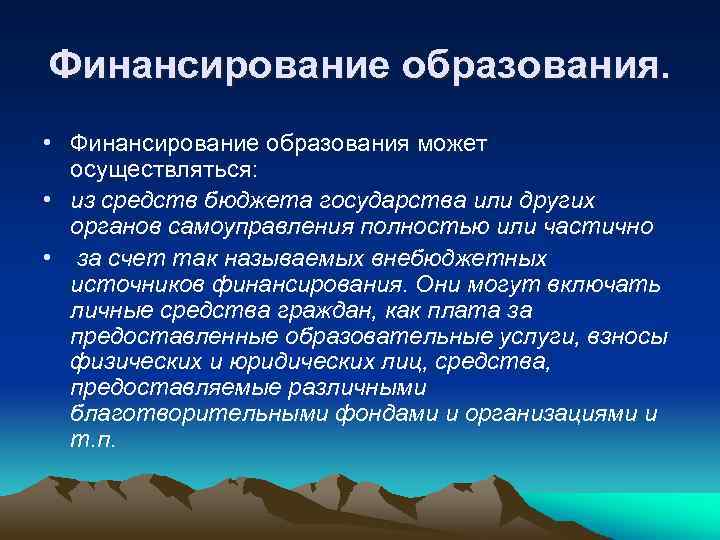 Финансирование образования.

• Финансирование образования может осуществляться:

• из средств бюджета государства или других органов самоуправления полностью или частично

• за счет так называемых внебюджетных источников финансирования. Они могут включать личные средства граждан, как плата за предоставленные образовательные услуги, взносы физических и юридических лиц, средства, предоставляемые различными благотворительными фондами и организациями и т.п.